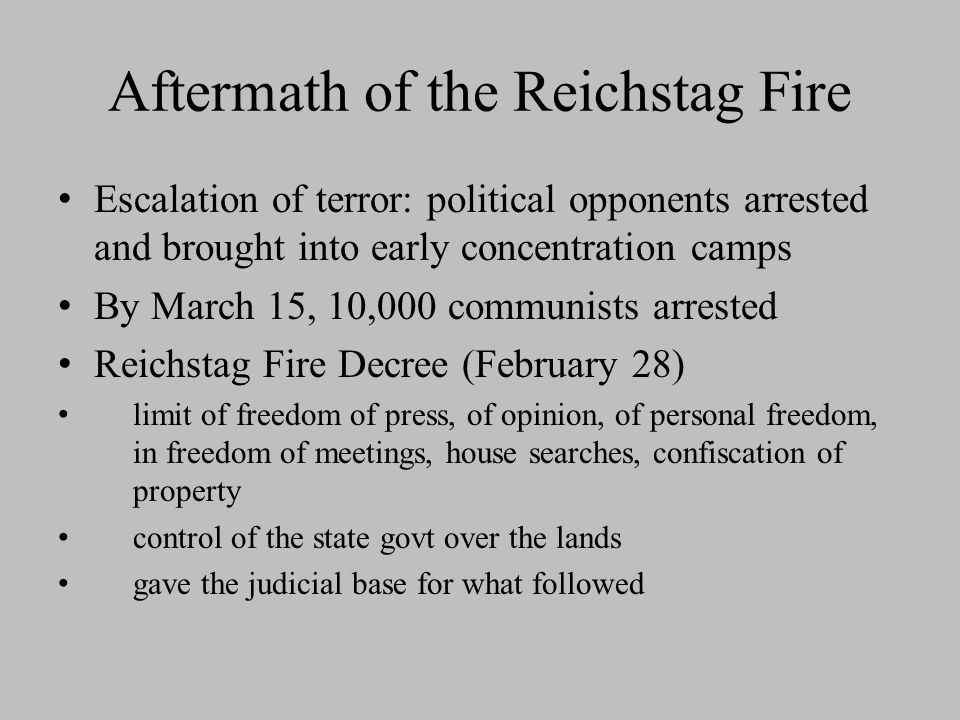 Aftermath of the Reichstag Fire

• Escalation of terror: political opponents arrested and brought into early concentration camps
• By March 15, 10,000 communists arrested
• Reichstag Fire Decree (February 28)
• limit of freedom of press, of opinion, of personal freedom, in freedom of meetings, house searches, confiscation of property
• control of the state govt over the lands
• gave the judicial base for what followed